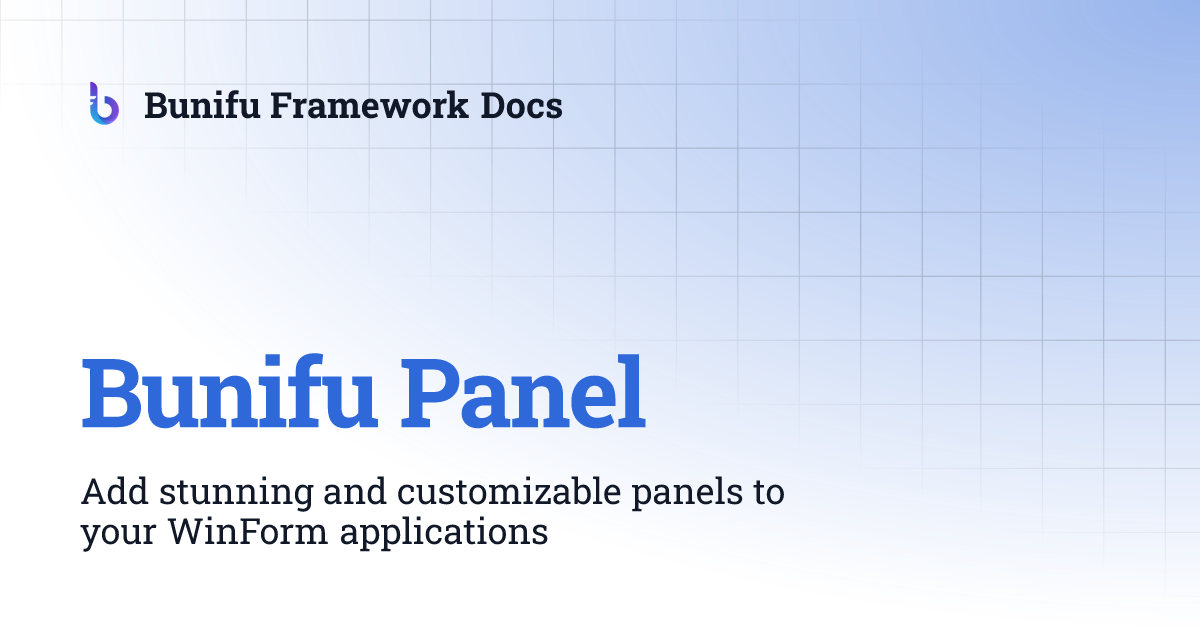 Bunifu Framework Docs

Bunifu Panel

Add stunning and customizable panels to your WinForm applications